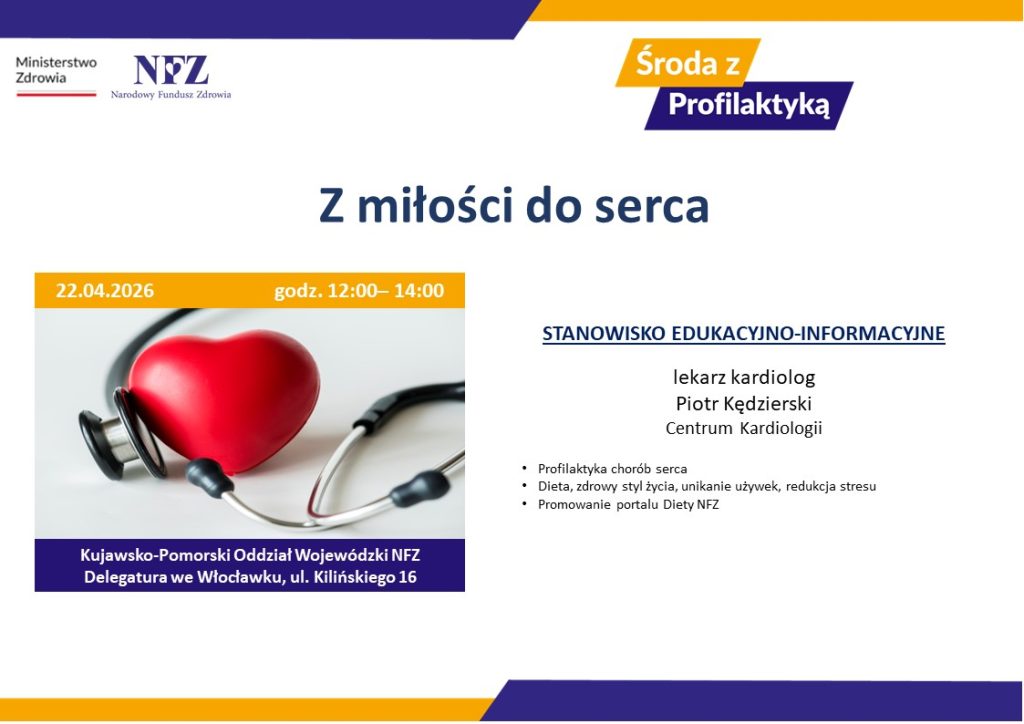 Ministerstwo Zdrowia

NFZ
Narodowy Fundusz Zdrowia

Środa z Profilaktyką

Z miłości do serca

22.04.2026 godz. 12:00– 14:00

Kujawsko-Pomorski Oddział Wojewódzki NFZ
Delegatura we Włocławku, ul. Kilińskiego 16

STANOWISKO EDUKACYJNO-INFORMACYJNE

lekarz kardiolog
Piotr Kędzierski
Centrum Kardiologii

• Profilaktyka chorób serca
• Dieta, zdrowy styl życia, unikanie używek, redukcja stresu
• Promowanie portalu Diety NFZ